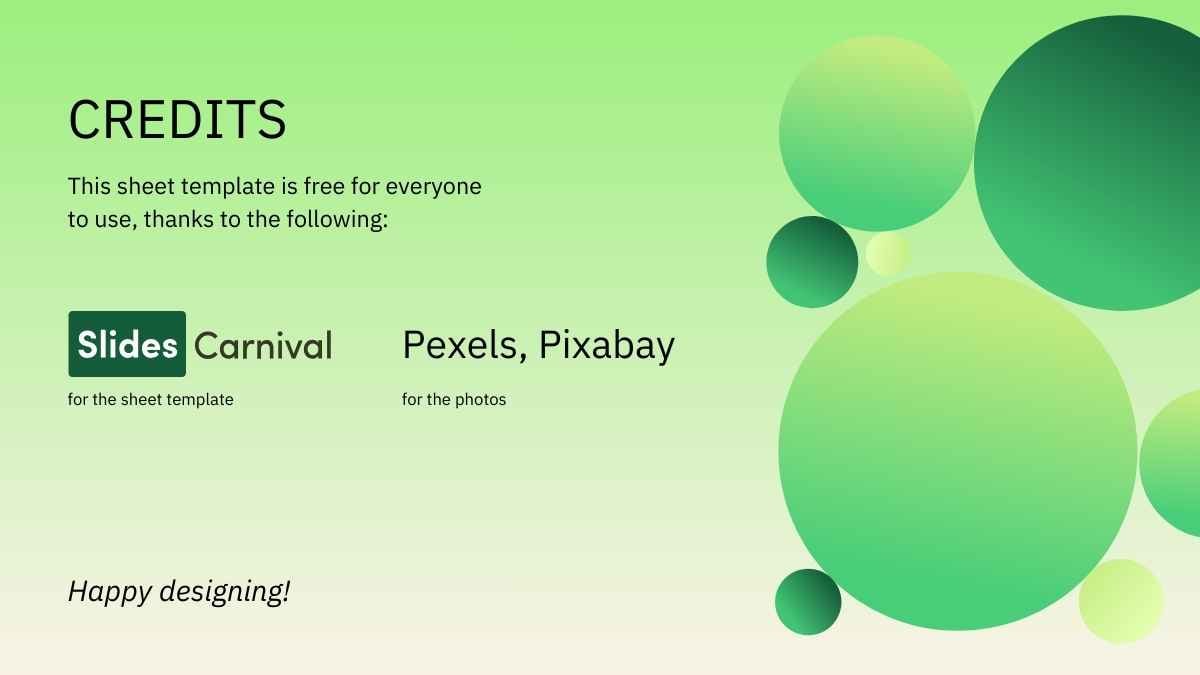 CREDITS

This sheet template is free for everyone to use, thanks to the following:

Slides Carnival

for the sheet template

Pexels, Pixabay

for the photos

Happy designing!